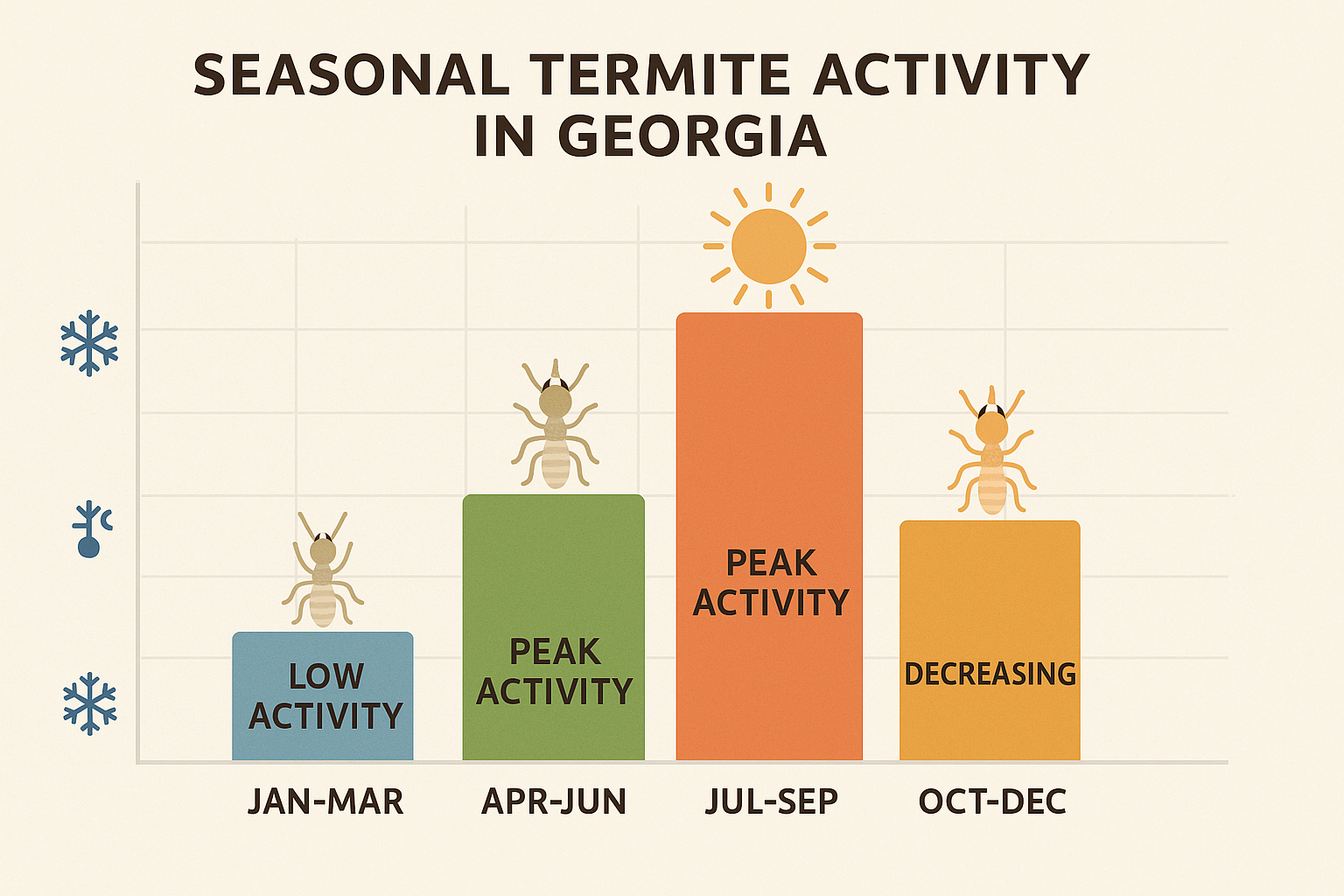 SEASONAL TERMITE ACTIVITY IN GEORGIA

LOW ACTIVITY

PEAK ACTIVITY

PEAK ACTIVITY

DECREASING

JAN-MAR

APR-JUN

JUL-SEP

OCT-DEC